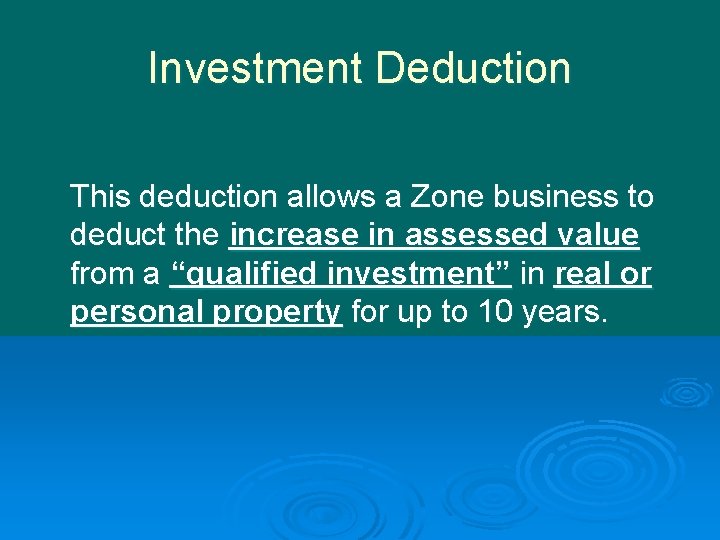 Investment Deduction

This deduction allows a Zone business to deduct the increase in assessed value from a “qualified investment” in real or personal property for up to 10 years.